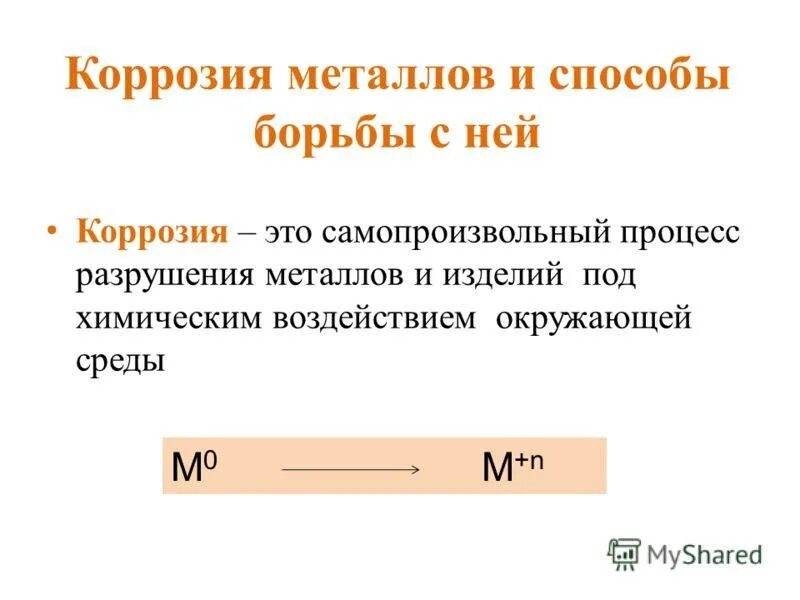 Коррозия металлов и способы борьбы с ней

• Коррозия – это самопроизвольный процесс разрушения металлов и изделий под химическим воздействием окружающей среды

$M^0 \longrightarrow M^{+n}$

MyShared